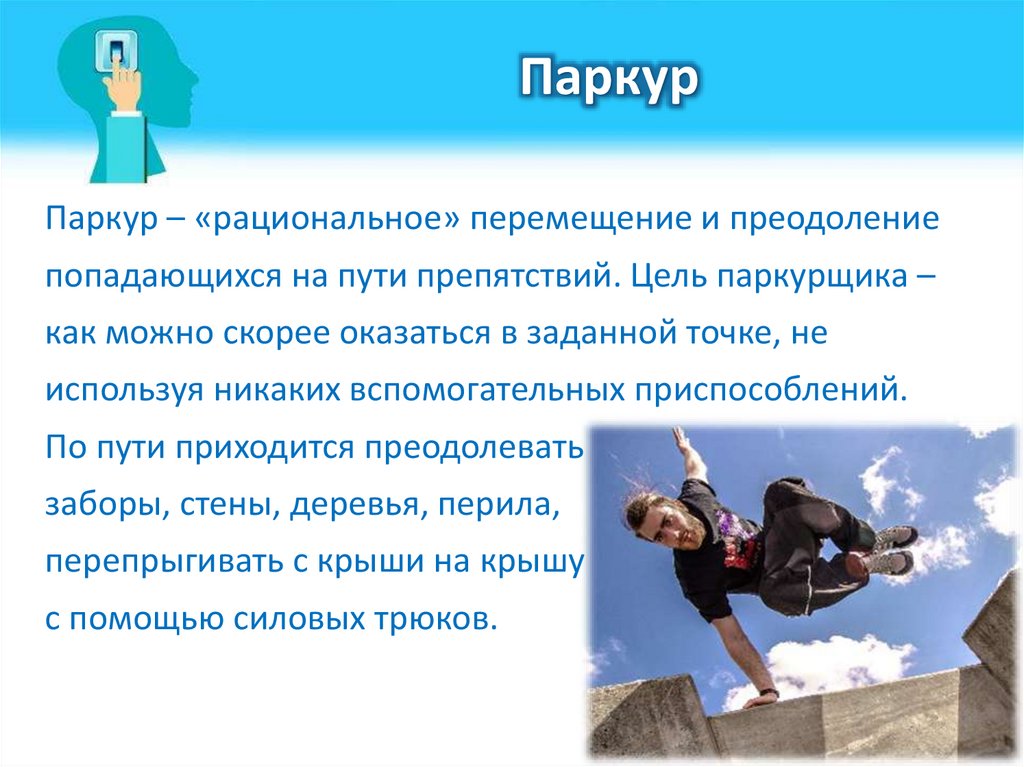 Паркур

Паркур – «рациональное» перемещение и преодоление попадающихся на пути препятствий. Цель паркурщика – как можно скорее оказаться в заданной точке, не используя никаких вспомогательных приспособлений. По пути приходится преодолевать заборы, стены, деревья, перила, перепрыгивать с крыши на крышу с помощью силовых трюков.